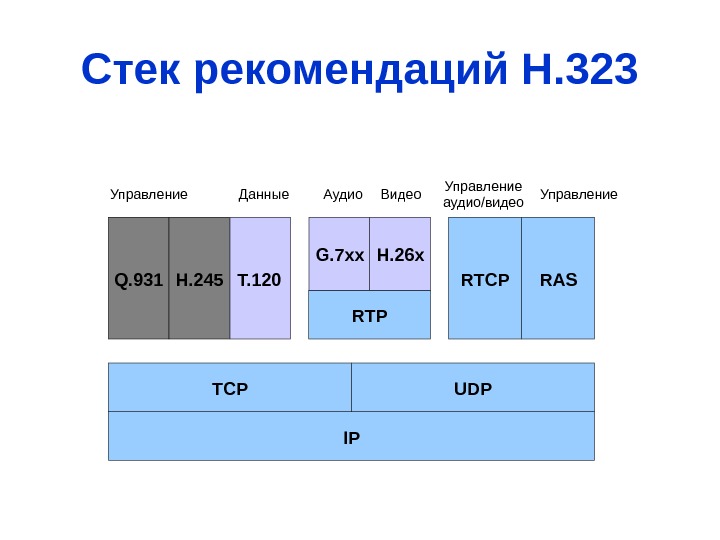 Стек рекомендаций H.323

Управление

Данные

Аудио

Видео

Управление аудио/видео

Управление

Q.931

H.245

T.120

G.7xx

H.26x

RTP

RTCP

RAS

TCP

UDP

IP